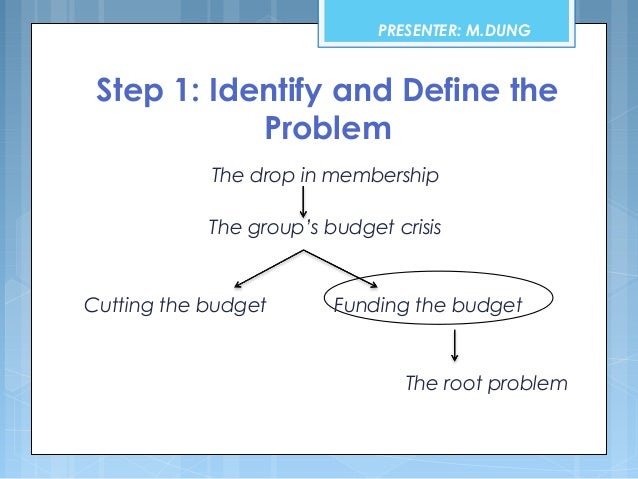 PRESENTER: M.DUNG

Step 1: Identify and Define the Problem

The drop in membership

The group's budget crisis

Cutting the budget

Funding the budget

The root problem